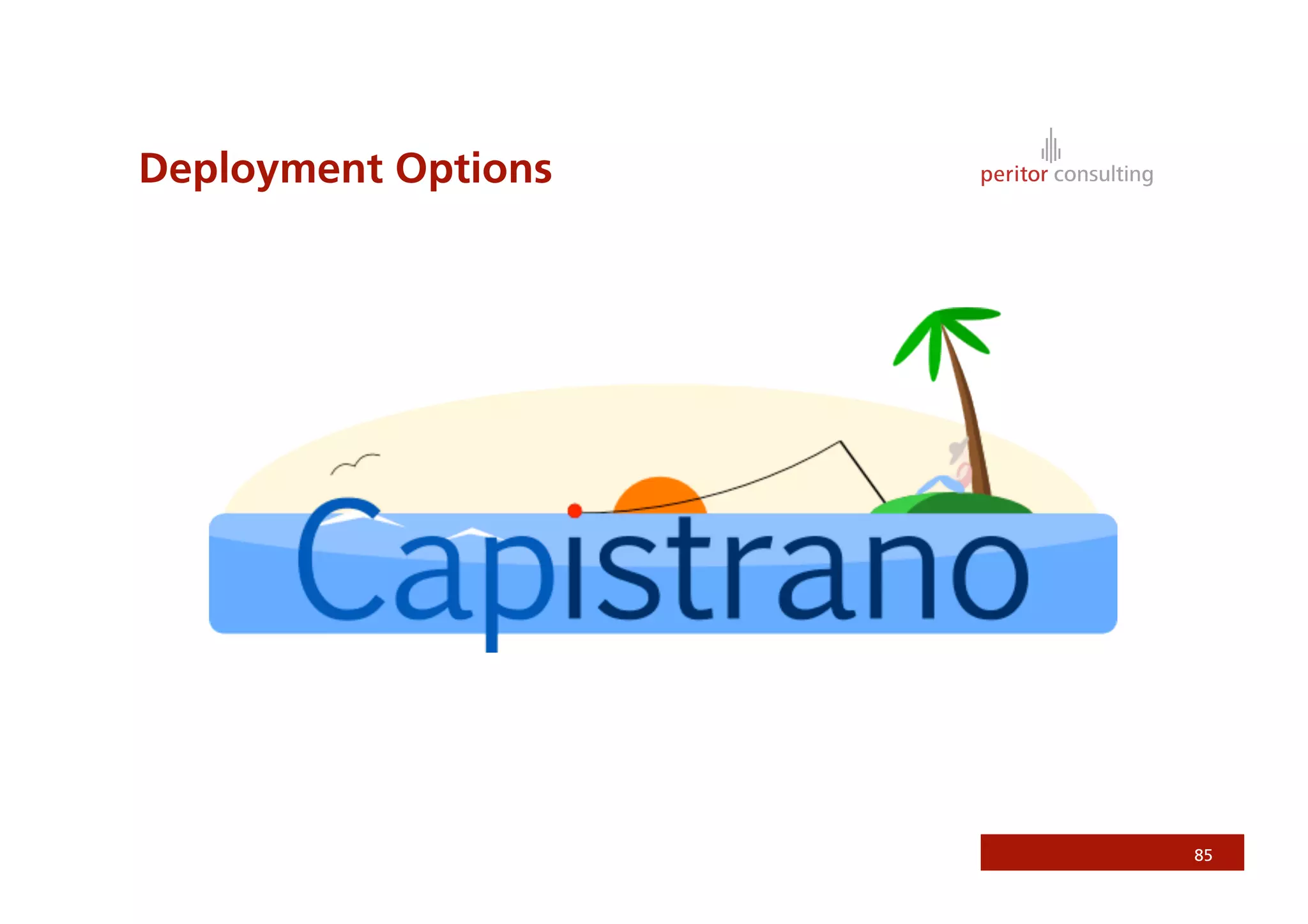 Deployment Options

peritor consulting

Capistrano

85